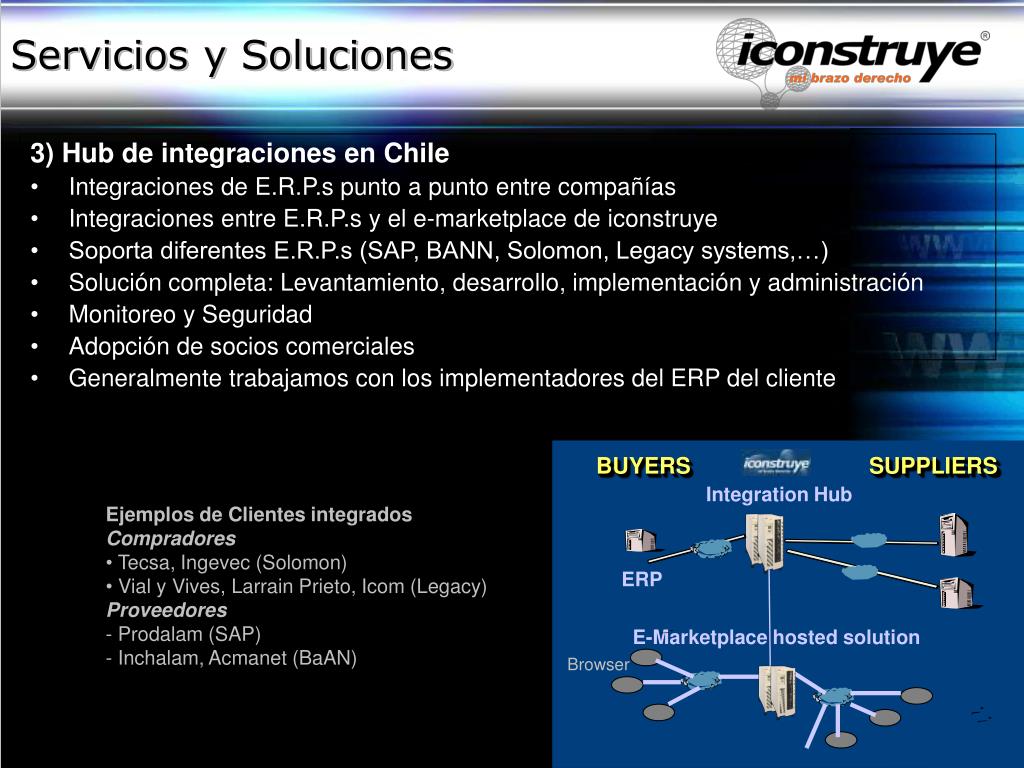 Servicios y Soluciones

iconstruye®
mi brazo derecho

3) Hub de integraciones en Chile
• Integraciones de E.R.P.s punto a punto entre compañías
• Integraciones entre E.R.P.s y el e-marketplace de iconstruye
• Soporta diferentes E.R.P.s (SAP, BANN, Solomon, Legacy systems,…)
• Solución completa: Levantamiento, desarrollo, implementación y administración
• Monitoreo y Seguridad
• Adopción de socios comerciales
• Generalmente trabajamos con los implementadores del ERP del cliente

Ejemplos de Clientes integrados
Compradores
• Tecsa, Ingevec (Solomon)
• Vial y Vives, Larrain Prieto, Icom (Legacy)
Proveedores
- Prodalam (SAP)
- Inchalam, Acmanet (BaAN)

BUYERS
iconstruye
SUPPLIERS
Integration Hub
ERP
E-Marketplace hosted solution
Browser